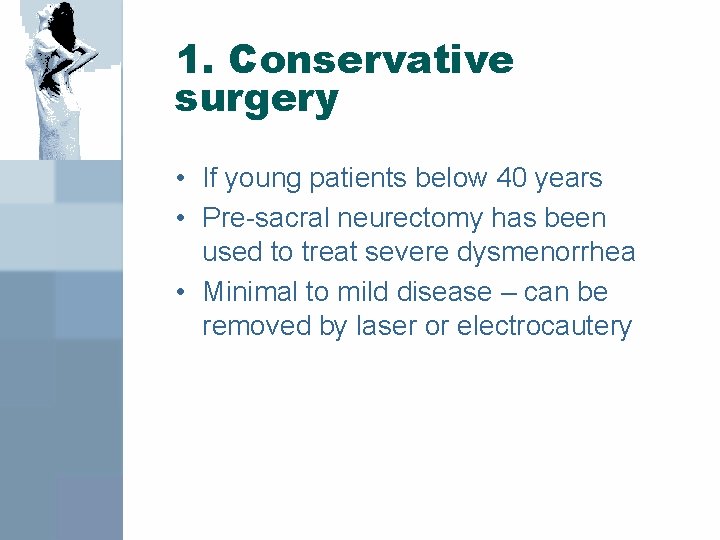 1. Conservative surgery

• If young patients below 40 years
• Pre-sacral neurectomy has been used to treat severe dysmenorrhea
• Minimal to mild disease – can be removed by laser or electrocautery